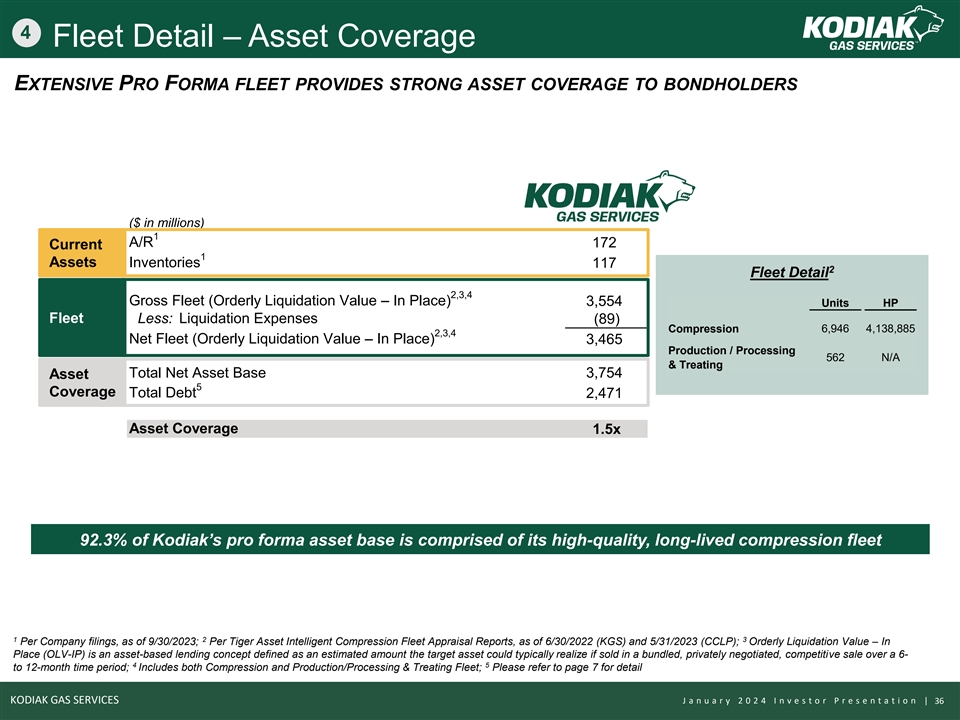 4 Fleet Detail – Asset Coverage

KODIAK GAS SERVICES

EXTENSIVE PRO FORMA FLEET PROVIDES STRONG ASSET COVERAGE TO BONDHOLDERS

KODIAK GAS SERVICES

($ in millions)

| | | |
|---|---|---|
| Current Assets | A/R$^1$ | 172 |
| | Inventories$^1$ | 117 |
| Fleet | Gross Fleet (Orderly Liquidation Value – In Place)$^{2,3,4}$ | 3,554 |
| | Less: Liquidation Expenses | (89) |
| | Net Fleet (Orderly Liquidation Value – In Place)$^{2,3,4}$ | 3,465 |
| Asset Coverage | Total Net Asset Base | 3,754 |
| | Total Debt$^5$ | 2,471 |
| | Asset Coverage | 1.5x |

Fleet Detail$^2$

| | Units | HP |
|---|---|---|
| Compression | 6,946 | 4,138,885 |
| Production / Processing & Treating | 562 | N/A |

92.3% of Kodiak's pro forma asset base is comprised of its high-quality, long-lived compression fleet

$^1$ Per Company filings, as of 9/30/2023; $^2$ Per Tiger Asset Intelligent Compression Fleet Appraisal Reports, as of 6/30/2022 (KGS) and 5/31/2023 (CCLP); $^3$ Orderly Liquidation Value – In Place (OLV-IP) is an asset-based lending concept defined as an estimated amount the target asset could typically realize if sold in a bundled, privately negotiated, competitive sale over a 6- to 12-month time period; $^4$ Includes both Compression and Production/Processing & Treating Fleet; $^5$ Please refer to page 7 for detail

KODIAK GAS SERVICES

January 2024 Investor Presentation | 36